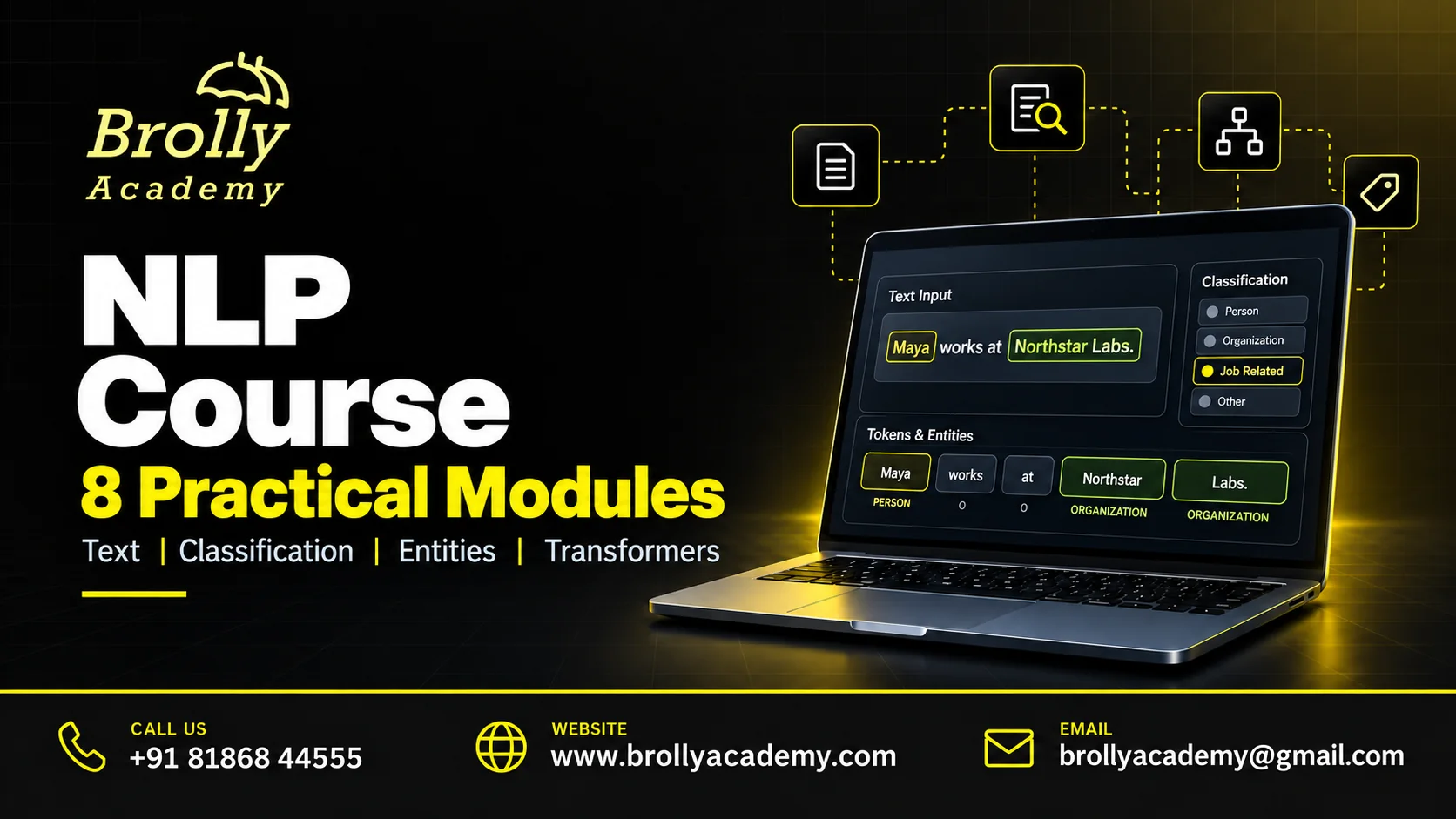 Brolly
Academy

NLP
Course
8 Practical Modules
Text | Classification | Entities | Transformers

Text Input
Maya works at Northstar Labs.

Classification
Person
Organization
Job Related
Other

Tokens & Entities
Maya
PERSON
works
O
at
O
Northstar
ORGANIZATION
Labs.
ORGANIZATION

CALL US
+91 81868 44555

WEBSITE
www.brollyacademy.com

EMAIL
brollyacademy@gmail.com